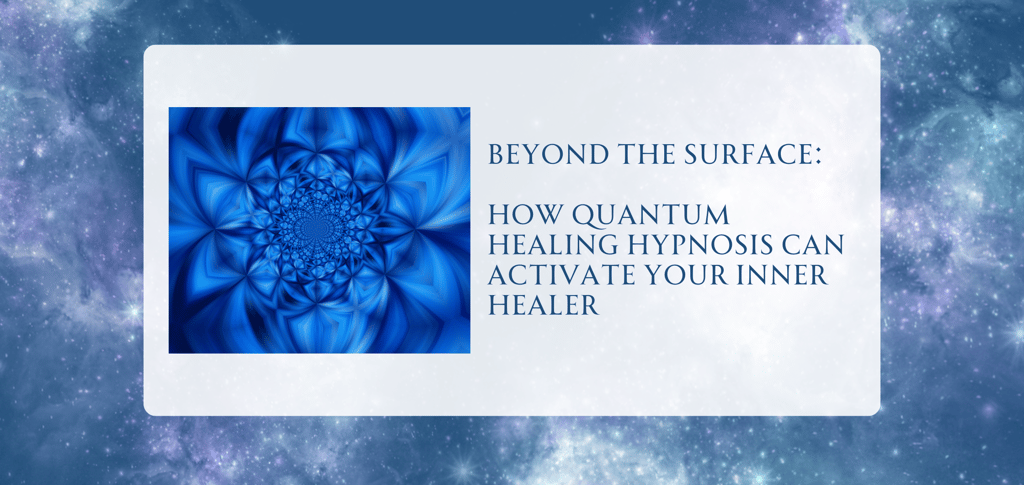 BEYOND THE SURFACE:

HOW QUANTUM HEALING HYPNOSIS CAN ACTIVATE YOUR INNER HEALER